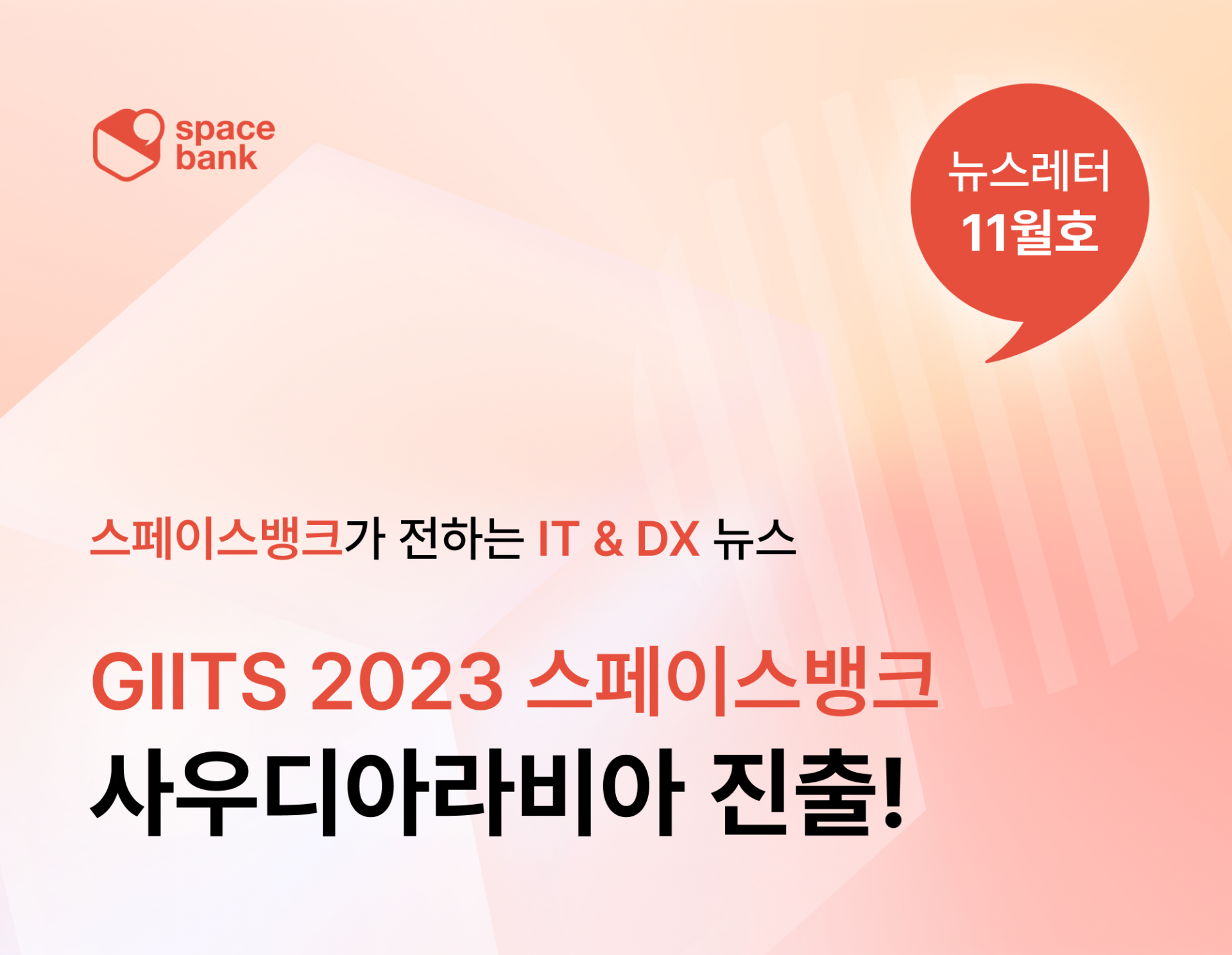 space bank

뉴스레터
11월호

스페이스뱅크가 전하는 IT & DX 뉴스

GIITS 2023 스페이스뱅크
사우디아라비아 진출!